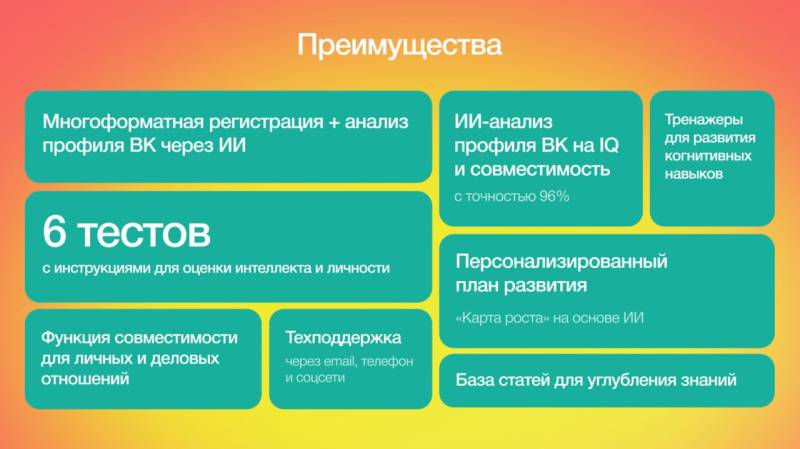 Преимущества

Многоформатная регистрация + анализ профиля ВК через ИИ

6 тестов

с инструкциями для оценки интеллекта и личности

Функция совместимости для личных и деловых отношений

Техподдержка

через email, телефон и соцсети

ИИ-анализ профиля ВК на IQ и совместимость

с точностью 96%

Тренажеры для развития когнитивных навыков

Персонализированный план развития

«Карта роста» на основе ИИ

База статей для углубления знаний